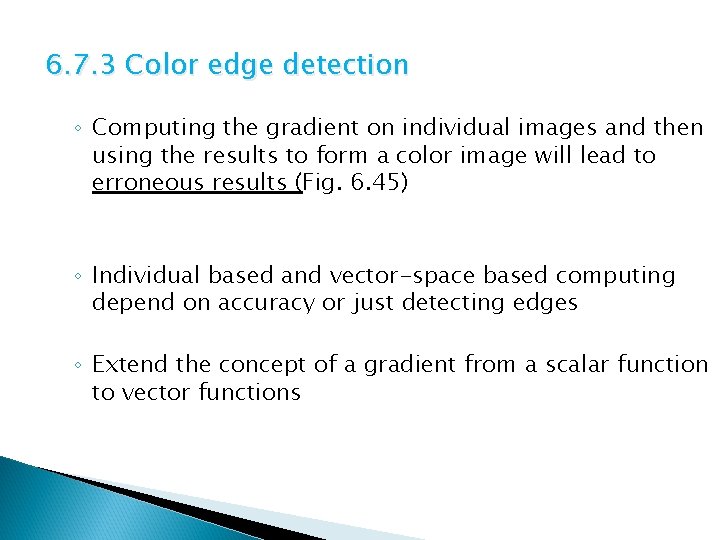 6.7.3 Color edge detection

◦ Computing the gradient on individual images and then using the results to form a color image will lead to erroneous results (Fig. 6.45)

◦ Individual based and vector-space based computing depend on accuracy or just detecting edges

◦ Extend the concept of a gradient from a scalar function to vector functions